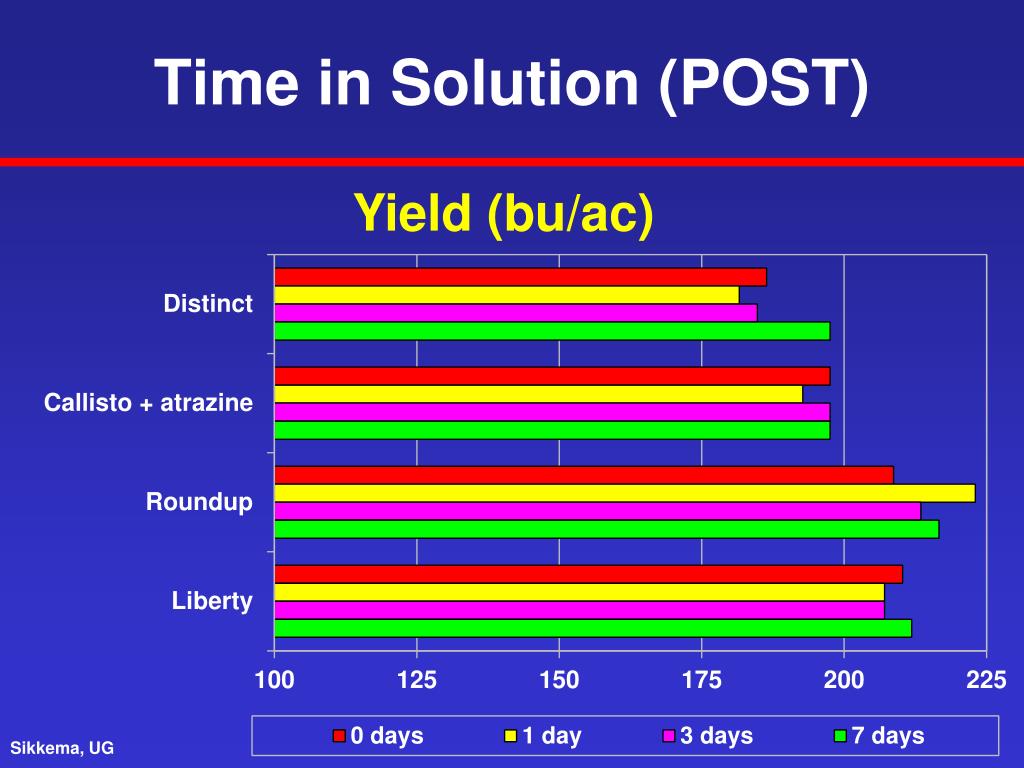 Time in Solution (POST)

Yield (bu/ac)

Distinct

Callisto + atrazine

Roundup

Liberty

100 125 150 175 200 225

0 days 1 day 3 days 7 days

Sikkema, UG